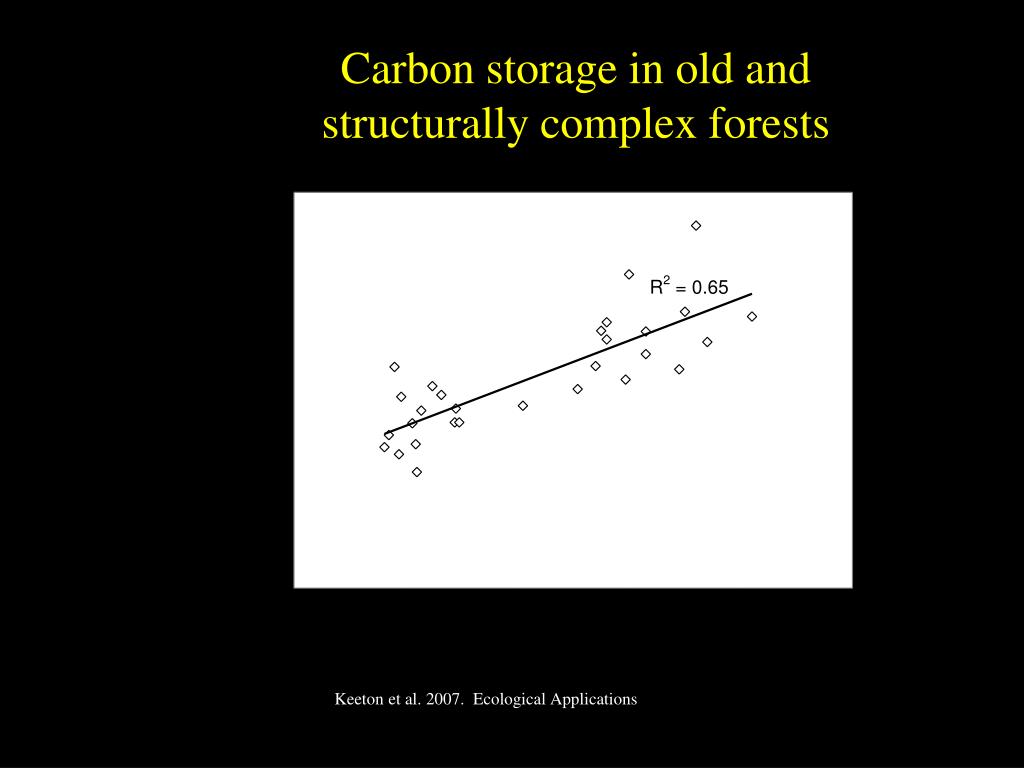 Carbon storage in old and structurally complex forests

$R^2 = 0.65$

Keeton et al. 2007. Ecological Applications